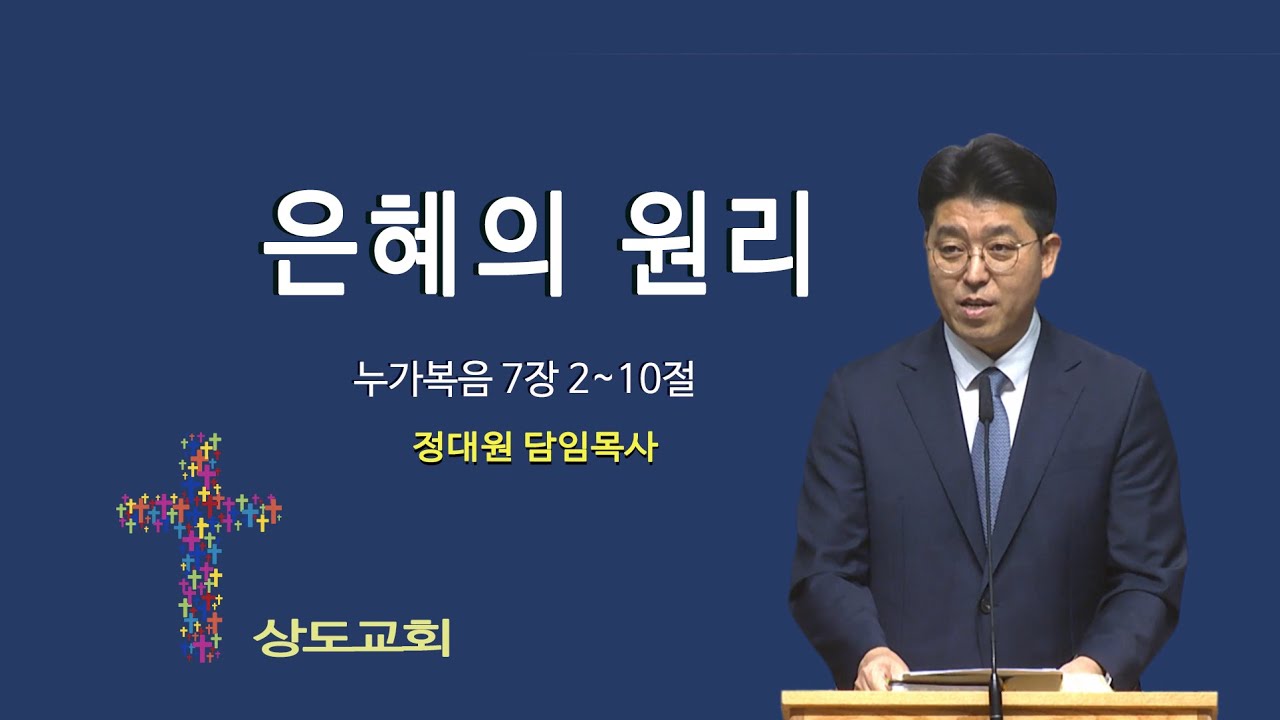 은혜의 원리

누가복음 7장 2~10절

정대원 담임목사

상도교회